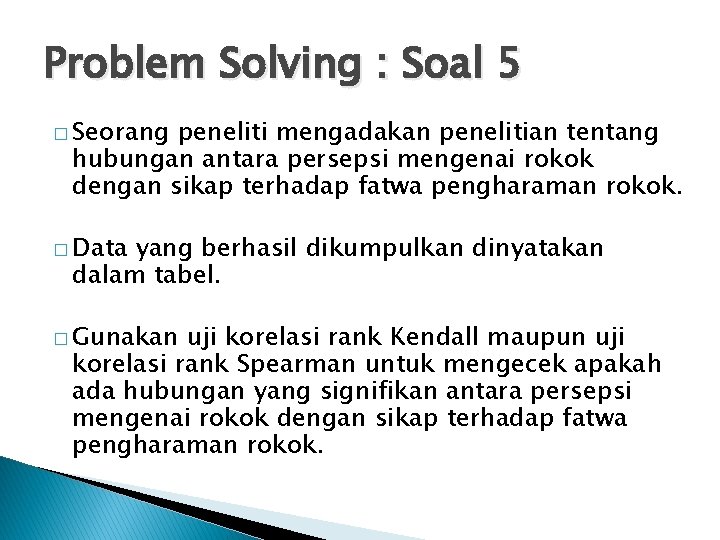 Problem Solving : Soal 5

□ Seorang peneliti mengadakan penelitian tentang hubungan antara persepsi mengenai rokok dengan sikap terhadap fatwa pengharaman rokok.

□ Data yang berhasil dikumpulkan dinyatakan dalam tabel.

□ Gunakan uji korelasi rank Kendall maupun uji korelasi rank Spearman untuk mengecek apakah ada hubungan yang signifikan antara persepsi mengenai rokok dengan sikap terhadap fatwa pengharaman rokok.